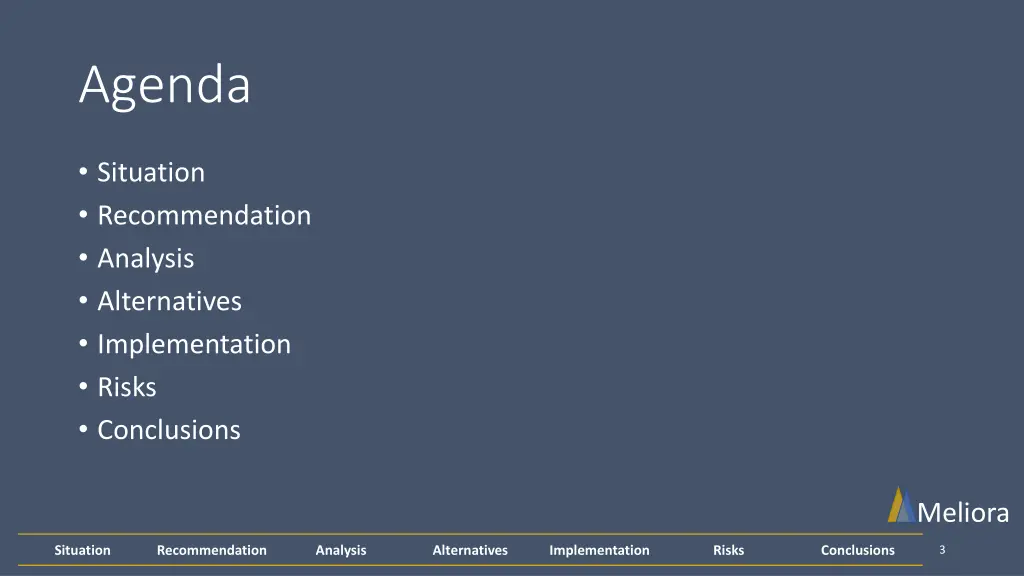 Agenda

• Situation
• Recommendation
• Analysis
• Alternatives
• Implementation
• Risks
• Conclusions

Meliora

Situation Recommendation Analysis Alternatives Implementation Risks Conclusions 3